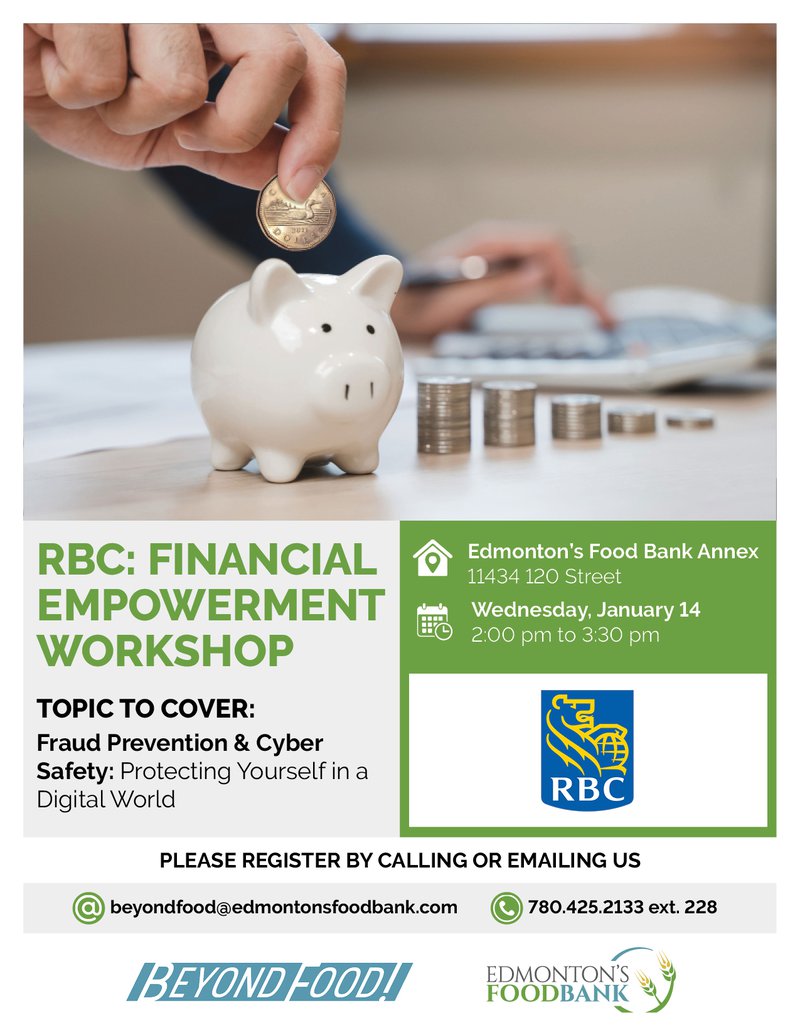 RBC: FINANCIAL EMPOWERMENT WORKSHOP

TOPIC TO COVER:
Fraud Prevention & Cyber Safety: Protecting Yourself in a Digital World

Edmonton's Food Bank Annex
11434 120 Street

Wednesday, January 14
2:00 pm to 3:30 pm

RBC

PLEASE REGISTER BY CALLING OR EMAILING US

beyondfood@edmontonsfoodbank.com

780.425.2133 ext. 228

BEYOND FOOD!

EDMONTON'S FOODBANK